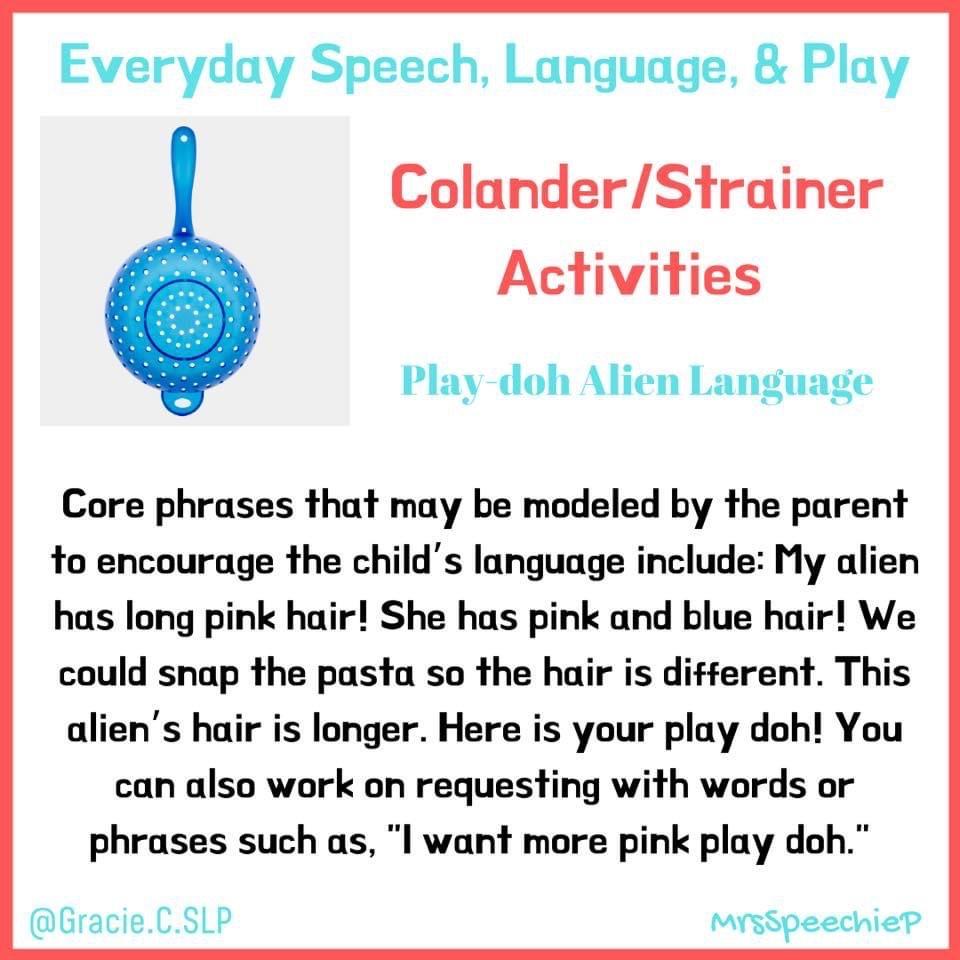 Everyday Speech, Language, & Play

Colander/Strainer Activities

Play-doh Alien Language

Core phrases that may be modeled by the parent to encourage the child's language include: My alien has long pink hair! She has pink and blue hair! We could snap the pasta so the hair is different. This alien's hair is longer. Here is your play doh! You can also work on requesting with words or phrases such as, "I want more pink play doh."

@Gracie.C.SLP

MrsSpeechieP